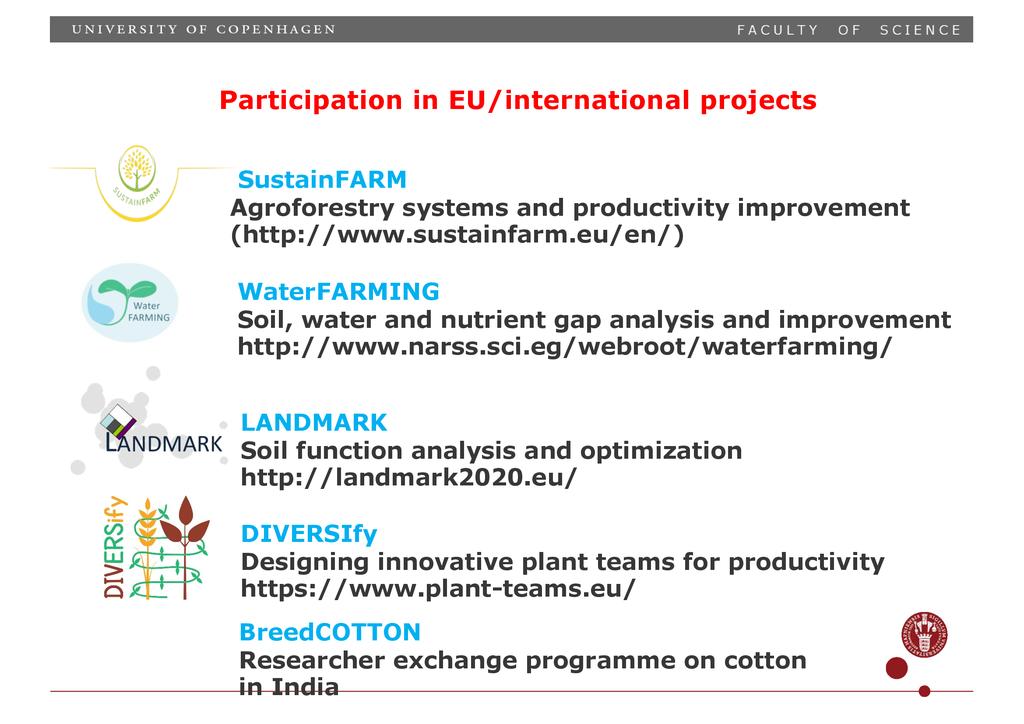 UNIVERSITY OF COPENHAGEN FACULTY OF SCIENCE

Participation in EU/international projects

SUSTAINFARM

SustainFARM
Agroforestry systems and productivity improvement (http://www.sustainfarm.eu/en/)

Water FARMING

WaterFARMING
Soil, water and nutrient gap analysis and improvement http://www.narss.sci.eg/webroot/waterfarming/

LANDMARK

LANDMARK
Soil function analysis and optimization
http://landmark2020.eu/

DIVERSify

DIVERSIfy
Designing innovative plant teams for productivity
https://www.plant-teams.eu/

BreedCOTTON
Researcher exchange programme on cotton in India